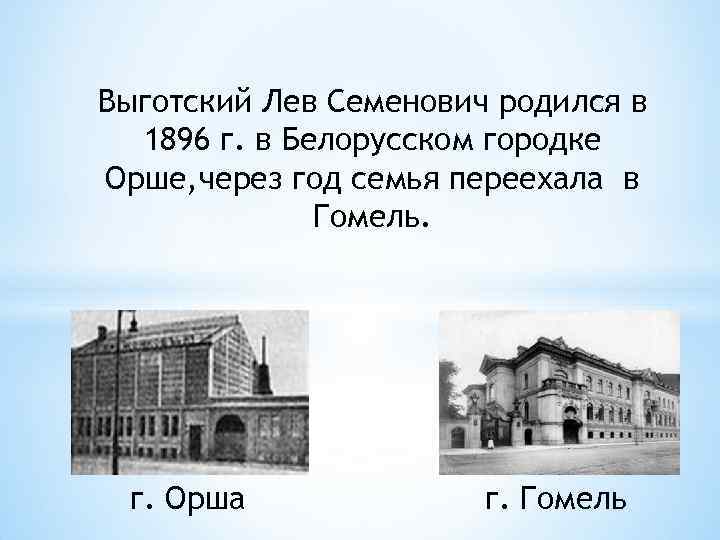 Выготский Лев Семенович родился в 1896 г. в Белорусском городке Орше,через год семья переехала в Гомель.

г. Орша

г. Гомель